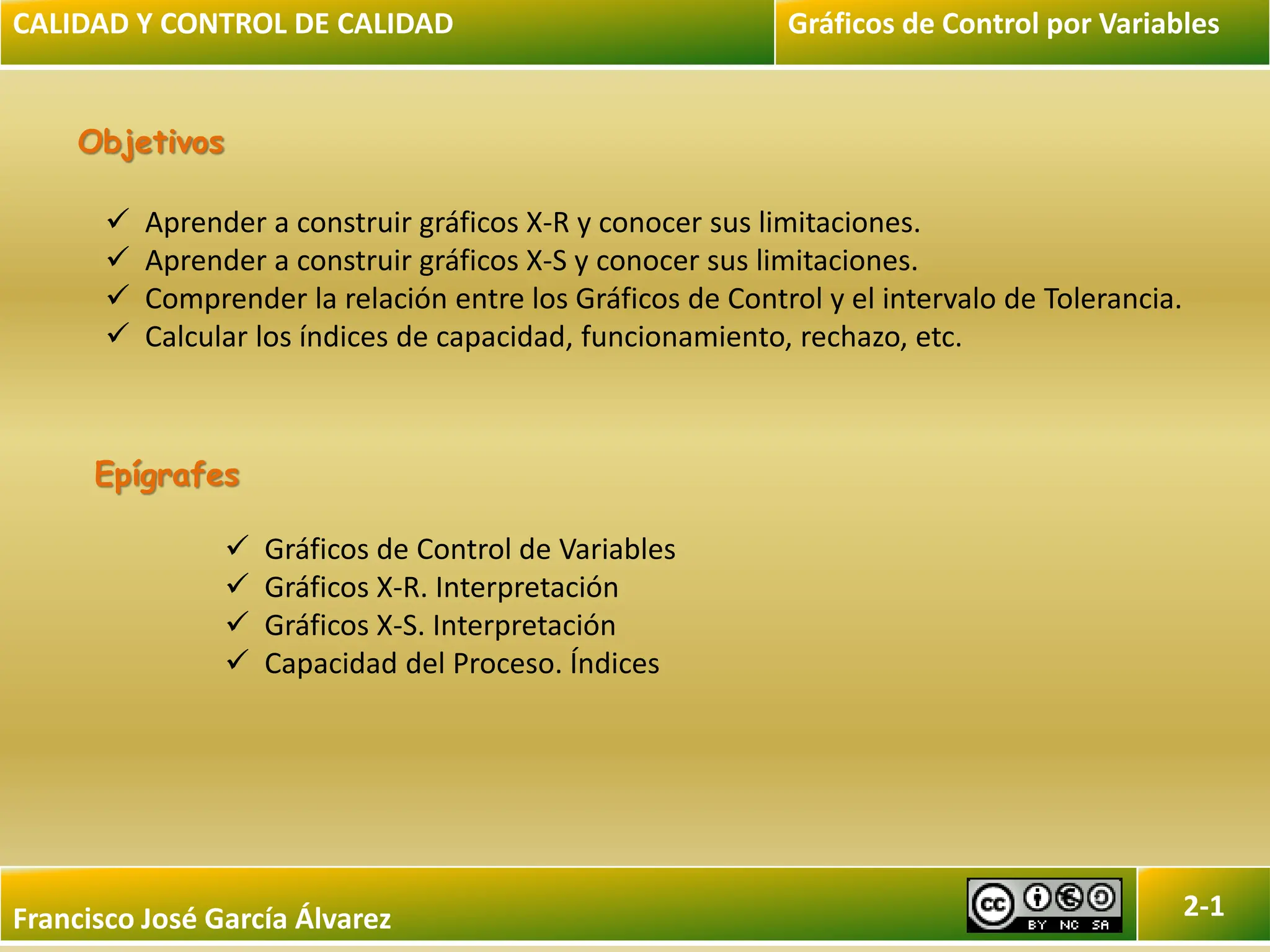 CALIDAD Y CONTROL DE CALIDAD

Gráficos de Control por Variables

Objetivos

✓ Aprender a construir gráficos X-R y conocer sus limitaciones.
✓ Aprender a construir gráficos X-S y conocer sus limitaciones.
✓ Comprender la relación entre los Gráficos de Control y el intervalo de Tolerancia.
✓ Calcular los índices de capacidad, funcionamiento, rechazo, etc.

Epígrafes

✓ Gráficos de Control de Variables
✓ Gráficos X-R. Interpretación
✓ Gráficos X-S. Interpretación
✓ Capacidad del Proceso. Índices

Francisco José García Álvarez

cc BY NC SA

2-1